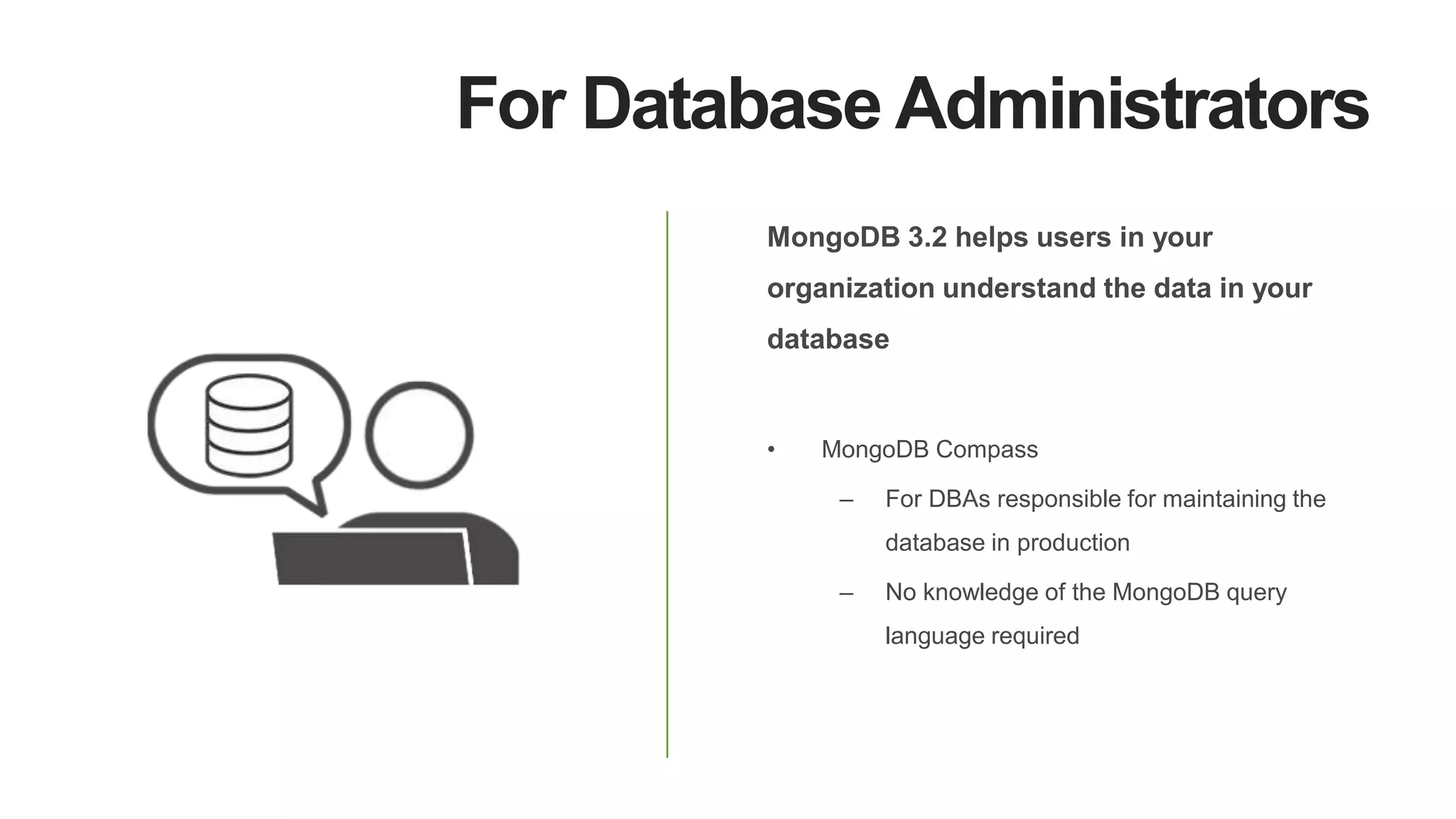 For Database Administrators

MongoDB 3.2 helps users in your organization understand the data in your database

• MongoDB Compass
  – For DBAs responsible for maintaining the database in production
  – No knowledge of the MongoDB query language required